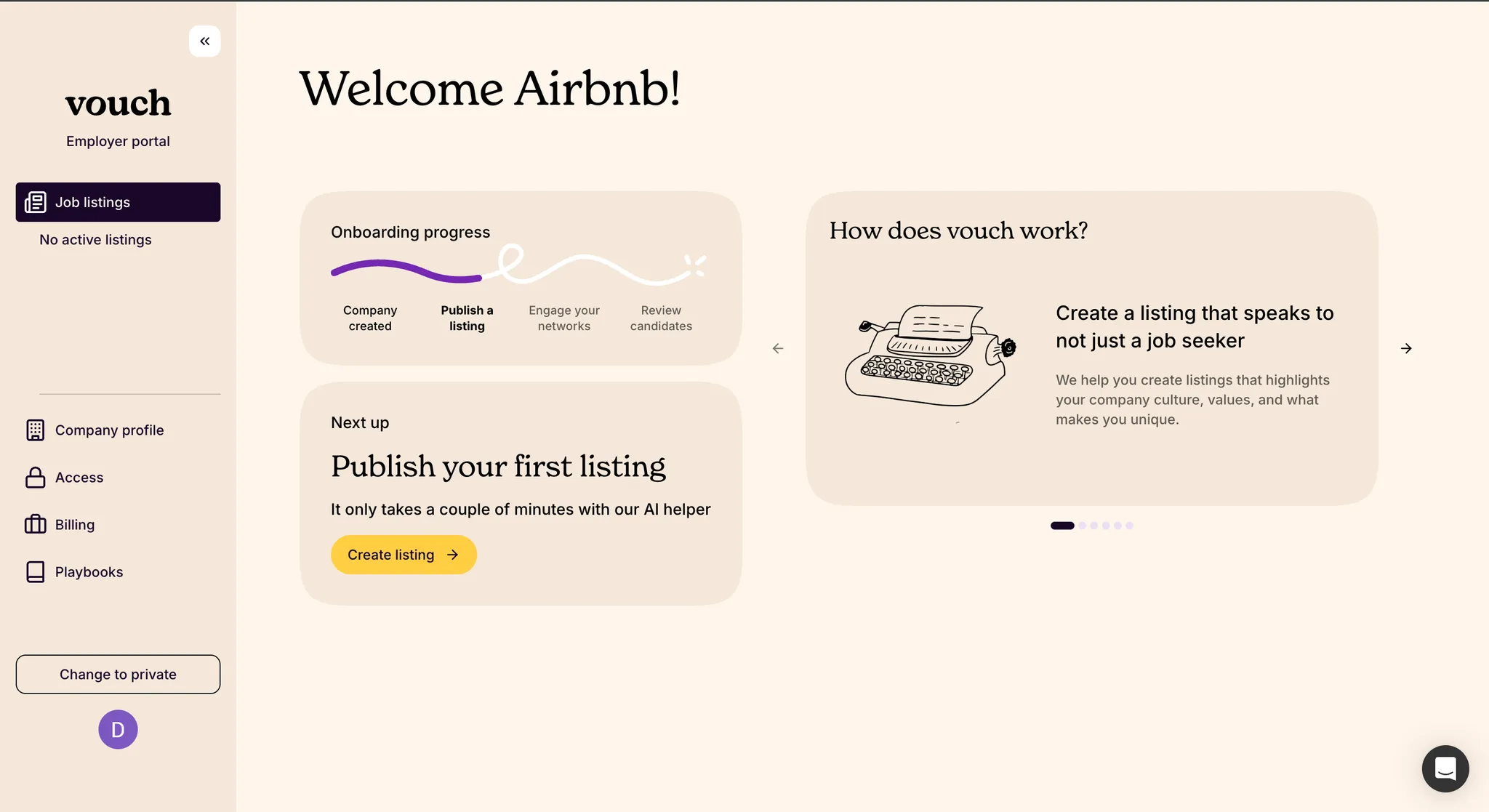 «

vouch

Employer portal

Job listings

No active listings

Company profile

Access

Billing

Playbooks

Change to private

D

Welcome Airbnb!

Onboarding progress

Company created

Publish a listing

Engage your networks

Review candidates

Next up

Publish your first listing

It only takes a couple of minutes with our AI helper

Create listing →

How does vouch work?

←

Create a listing that speaks to not just a job seeker

We help you create listings that highlights your company culture, values, and what makes you unique.

→